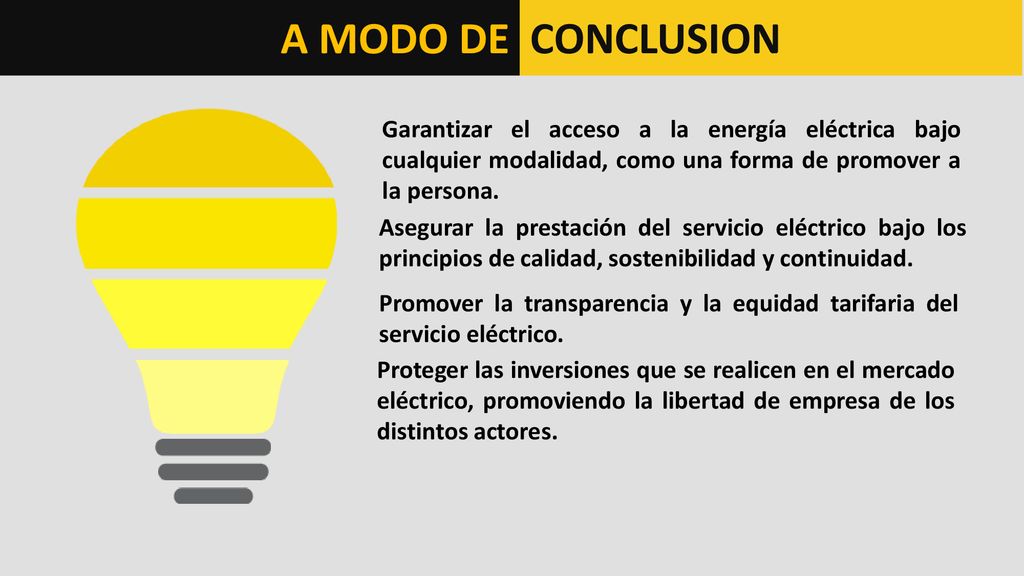 A MODO DE CONCLUSION

Garantizar el acceso a la energía eléctrica bajo cualquier modalidad, como una forma de promover a la persona.

Asegurar la prestación del servicio eléctrico bajo los principios de calidad, sostenibilidad y continuidad.

Promover la transparencia y la equidad tarifaria del servicio eléctrico.

Proteger las inversiones que se realicen en el mercado eléctrico, promoviendo la libertad de empresa de los distintos actores.